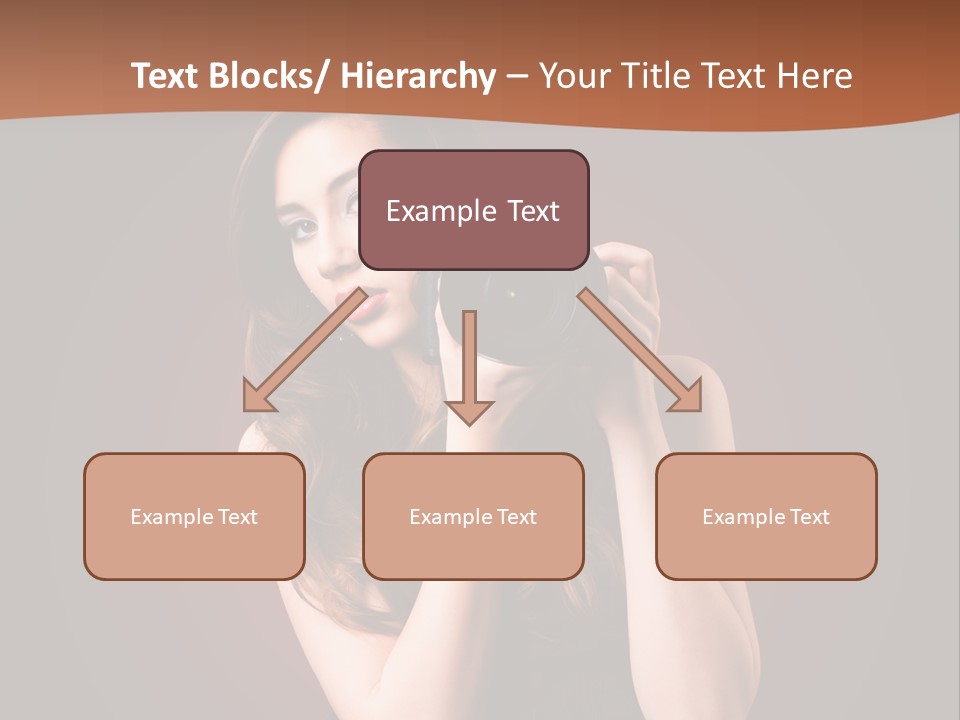 Text Blocks/ Hierarchy – Your Title Text Here

Example Text

Example Text

Example Text

Example Text